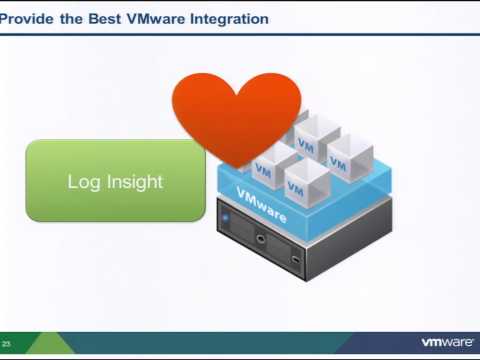 Provide the Best VMware Integration

Log Insight

VM
VM
VM
VM

VMware

23

vmware